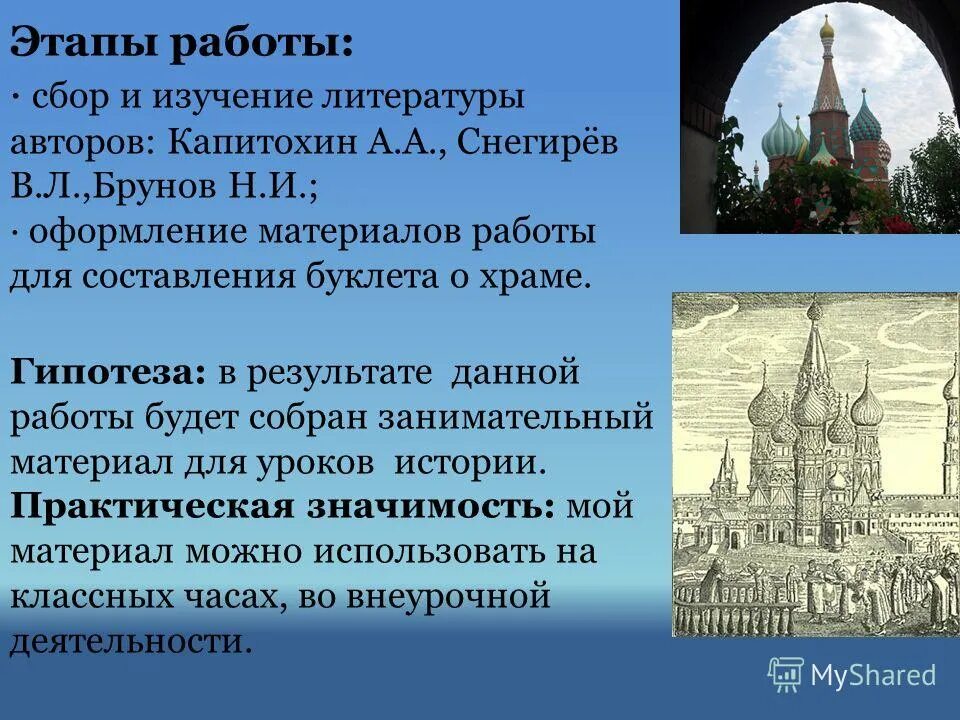 Этапы работы:
· сбор и изучение литературы авторов: Капитохин А.А., Снегирёв В.Л.,Брунов Н.И.;
· оформление материалов работы для составления буклета о храме.

Гипотеза: в результате данной работы будет собран занимательный материал для уроков истории.
Практическая значимость: мой материал можно использовать на классных часах, во внеурочной деятельности.

MyShared